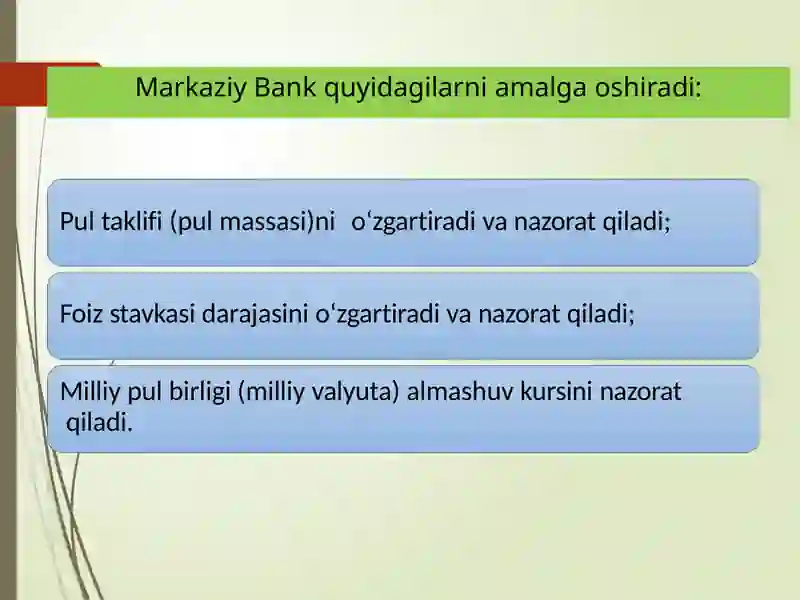 Markaziy Bank quyidagilarni amalga oshiradi:

Pul taklifi (pul massasi)ni o‘zgartiradi va nazorat qiladi;

Foiz stavkasi darajasini o‘zgartiradi va nazorat qiladi;

Milliy pul birligi (milliy valyuta) almashuv kursini nazorat qiladi.